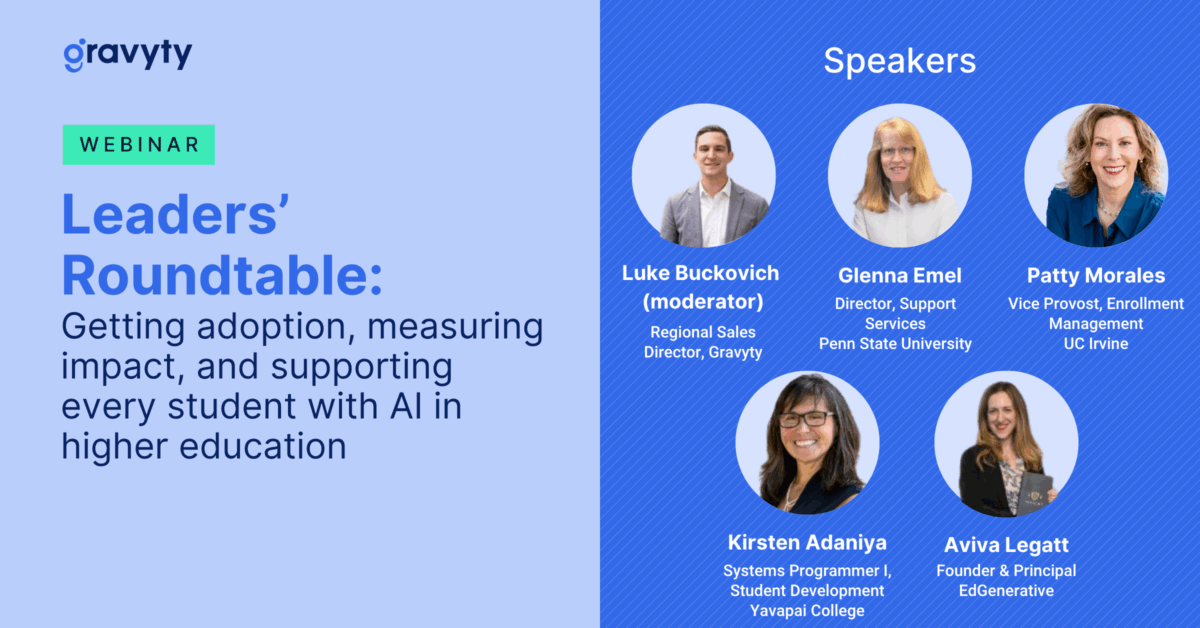 gravyty

WEBINAR

Leaders' Roundtable:

Getting adoption, measuring impact, and supporting every student with AI in higher education

Speakers

Luke Buckovich (moderator)
Regional Sales Director, Gravyty

Glenna Emel
Director, Support Services
Penn State University

Patty Morales
Vice Provost, Enrollment Management
UC Irvine

Kirsten Adaniya
Systems Programmer I, Student Development
Yavapai College

Aviva Legatt
Founder & Principal
EdGenerative